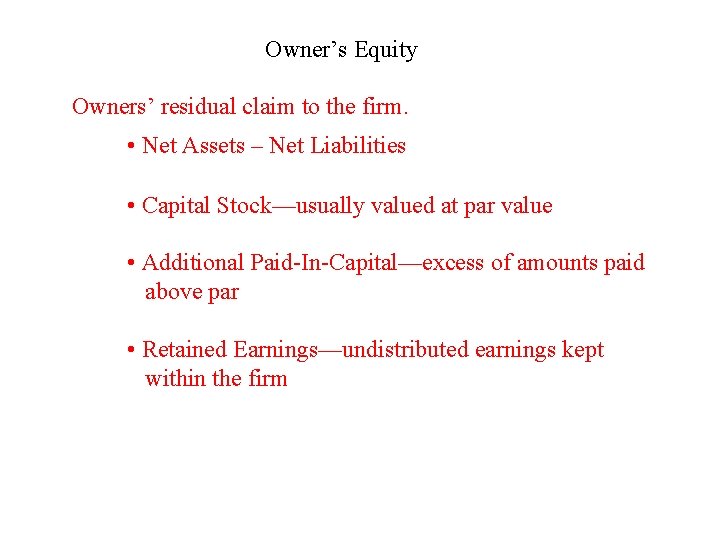 Owner’s Equity

Owners’ residual claim to the firm.

• Net Assets – Net Liabilities

• Capital Stock—usually valued at par value

• Additional Paid-In-Capital—excess of amounts paid above par

• Retained Earnings—undistributed earnings kept within the firm